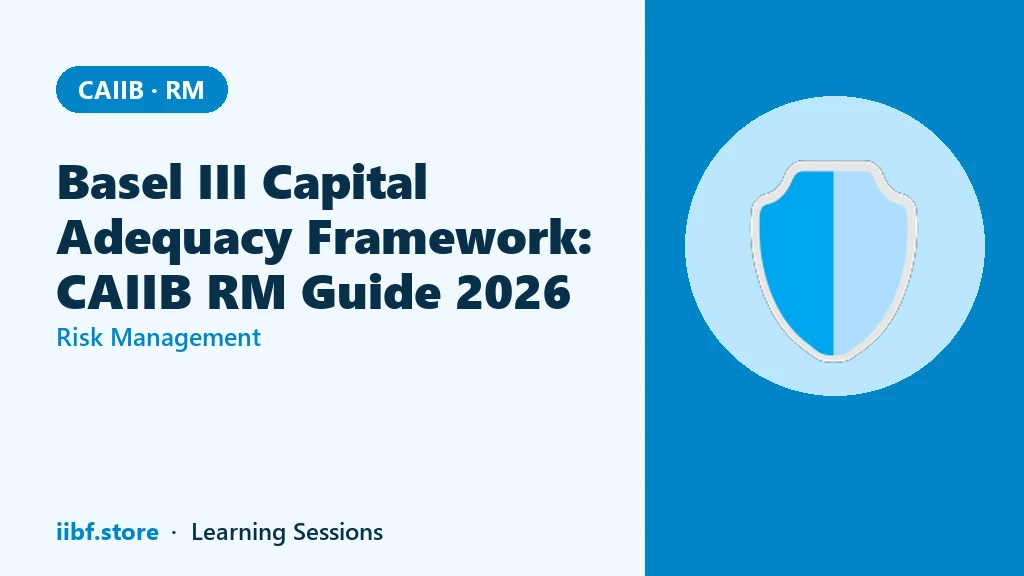 CAIIB · RM

Basel III Capital Adequacy Framework: CAIIB RM Guide 2026

Risk Management

iibf.store · Learning Sessions